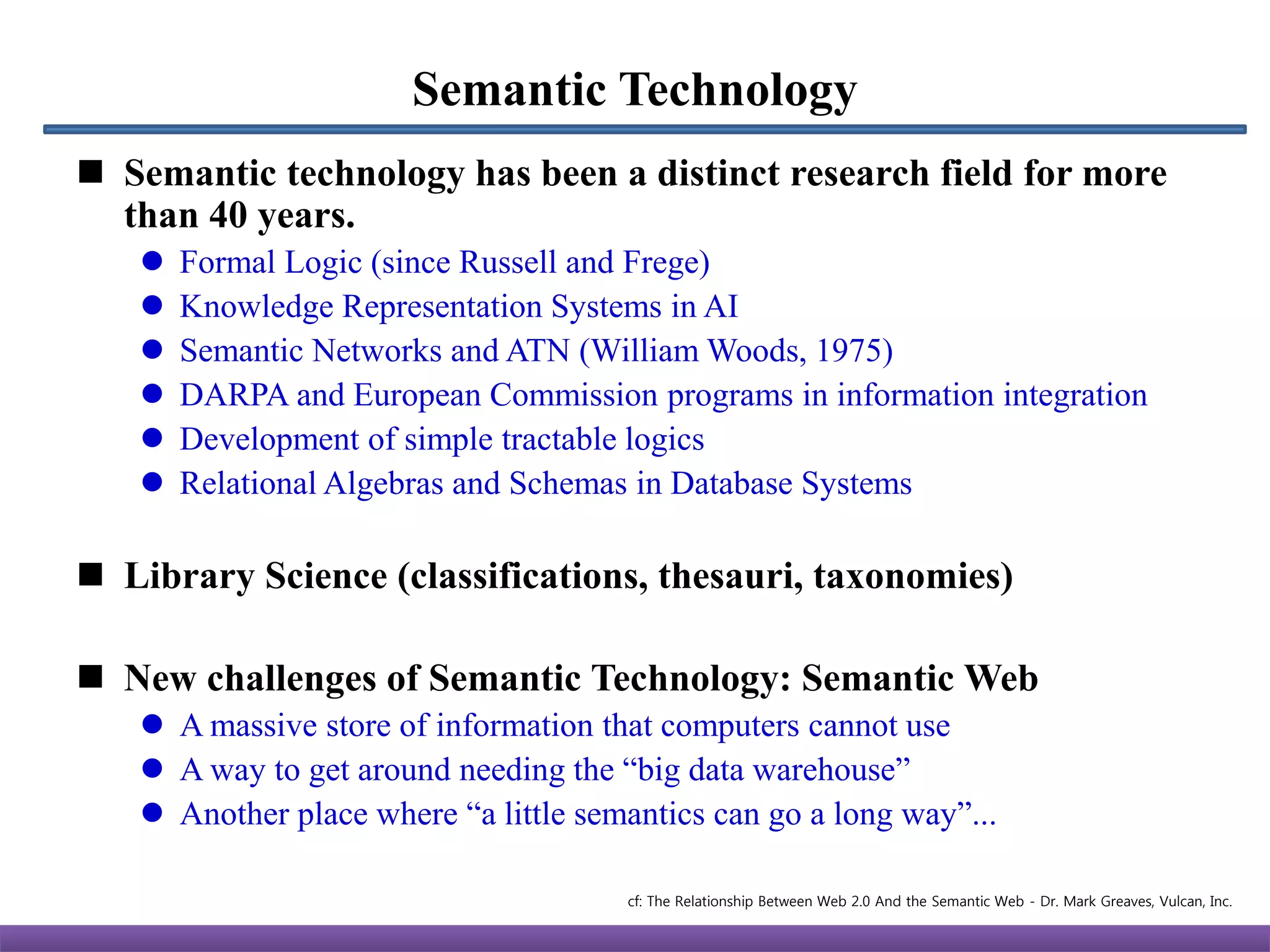 Semantic Technology

■ Semantic technology has been a distinct research field for more than 40 years.
● Formal Logic (since Russell and Frege)
● Knowledge Representation Systems in AI
● Semantic Networks and ATN (William Woods, 1975)
● DARPA and European Commission programs in information integration
● Development of simple tractable logics
● Relational Algebras and Schemas in Database Systems

■ Library Science (classifications, thesauri, taxonomies)

■ New challenges of Semantic Technology: Semantic Web
● A massive store of information that computers cannot use
● A way to get around needing the “big data warehouse”
● Another place where “a little semantics can go a long way”...

cf: The Relationship Between Web 2.0 And the Semantic Web - Dr. Mark Greaves, Vulcan, Inc.